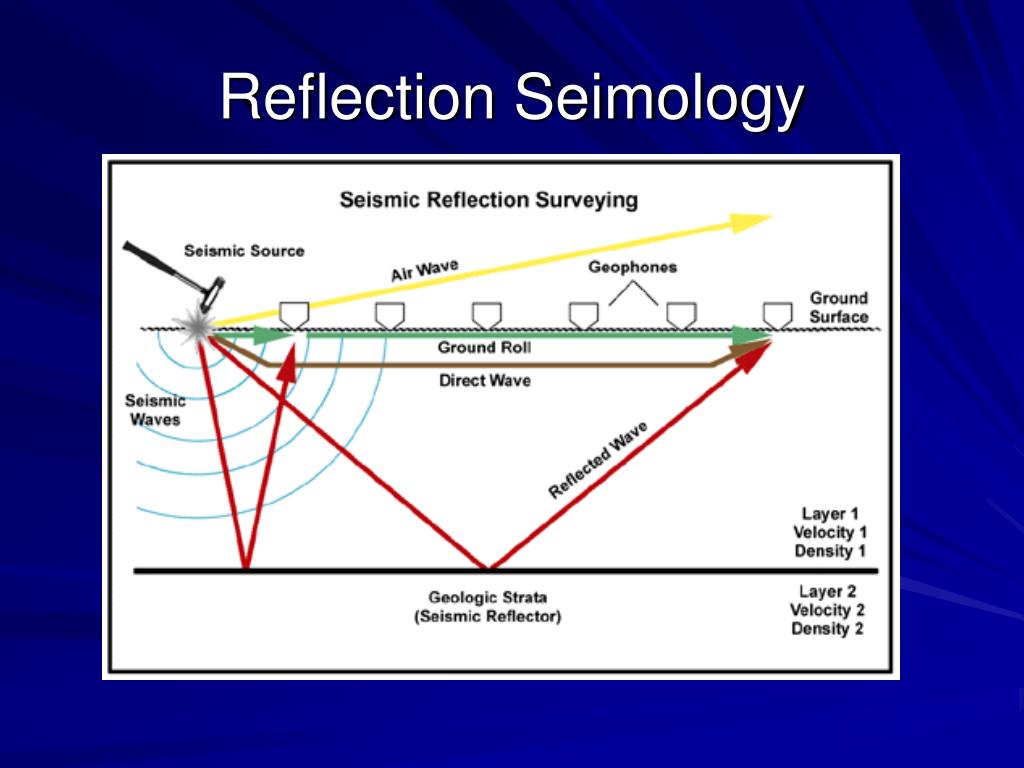 Reflection Seimology

Seismic Reflection Surveying

Seismic Source

Air Wave

Geophones

Ground Surface

Ground Roll

Direct Wave

Seismic Waves

Reflected Wave

Layer 1
Velocity 1
Density 1

Geologic Strata
(Seismic Reflector)

Layer 2
Velocity 2
Density 2